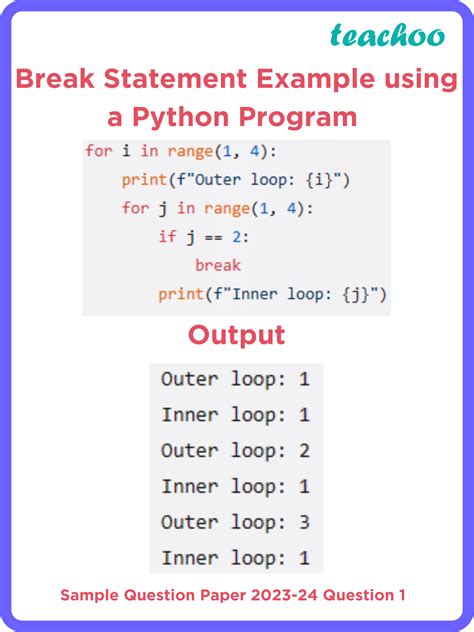 teachoo

Break Statement Example using a Python Program

for i in range(1, 4):
    print(f"Outer loop: {i}")
    for j in range(1, 4):
        if j == 2:
            break
        print(f"Inner loop: {j}")

Output

Outer loop: 1
Inner loop: 1
Outer loop: 2
Inner loop: 1
Outer loop: 3
Inner loop: 1

Sample Question Paper 2023-24 Question 1